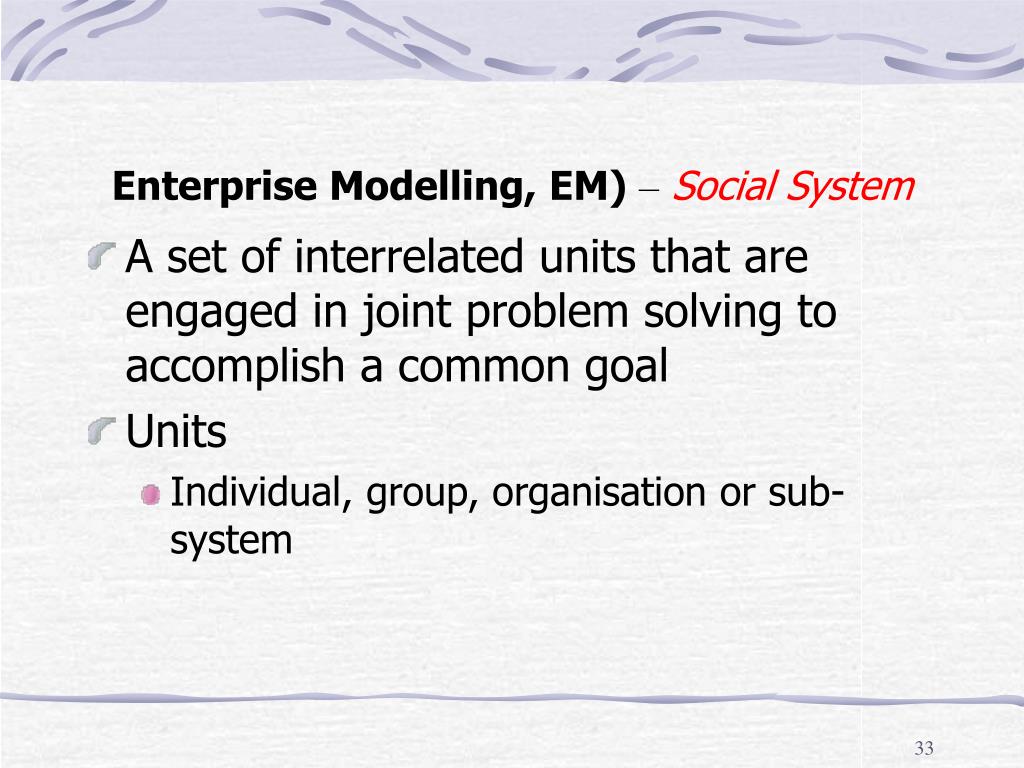 Enterprise Modelling, EM) – Social System

A set of interrelated units that are engaged in joint problem solving to accomplish a common goal

Units

Individual, group, organisation or sub-system

33